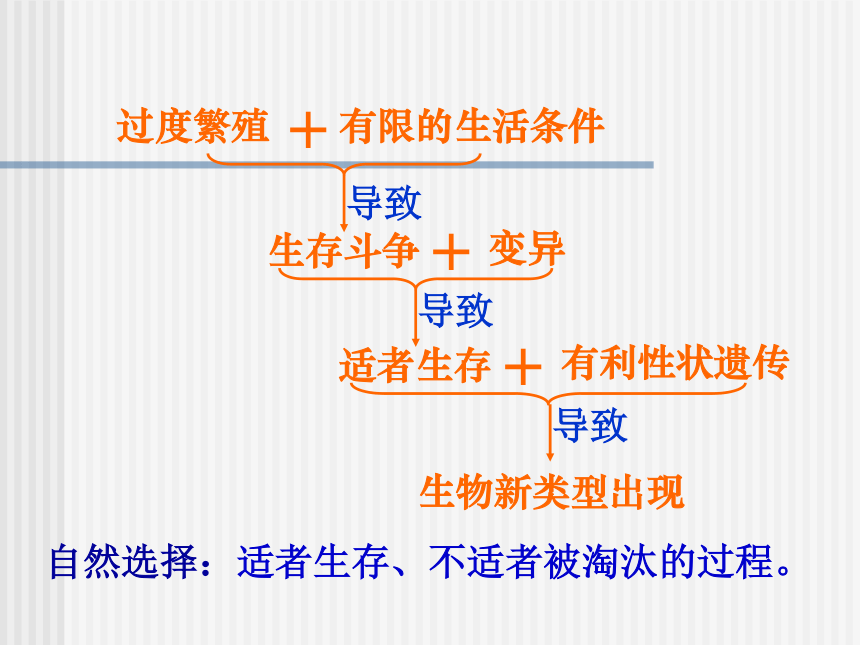 过度繁殖 ＋ 有限的生活条件

导致

生存斗争 ＋ 变异

导致

适者生存 ＋ 有利性状遗传

导致

生物新类型出现

自然选择：适者生存、不适者被淘汰的过程。